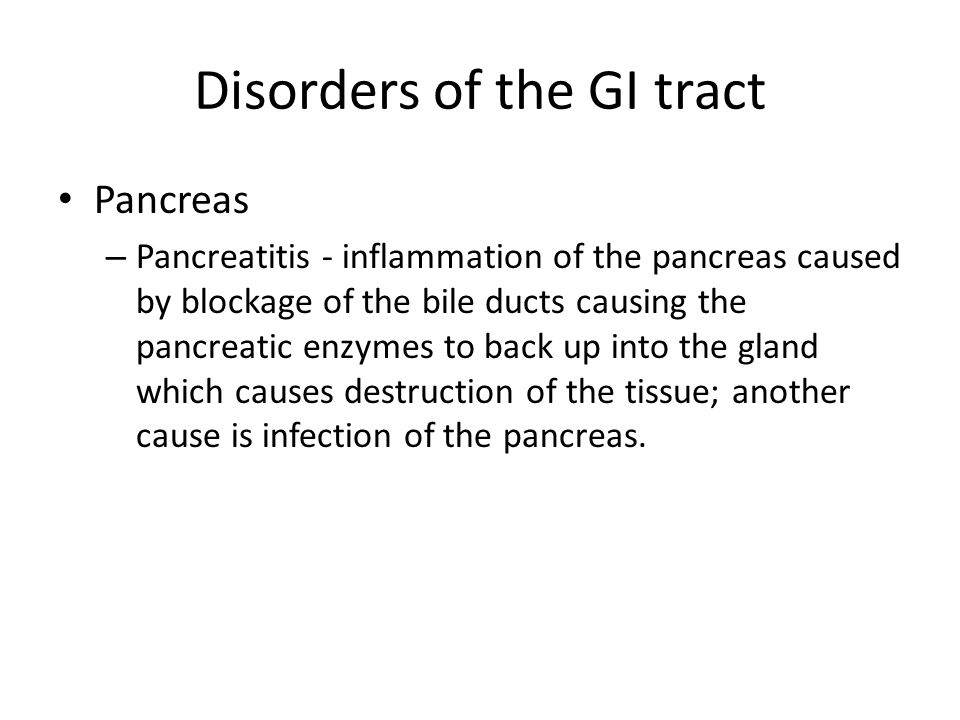 Disorders of the GI tract

• Pancreas

– Pancreatitis - inflammation of the pancreas caused by blockage of the bile ducts causing the pancreatic enzymes to back up into the gland which causes destruction of the tissue; another cause is infection of the pancreas.